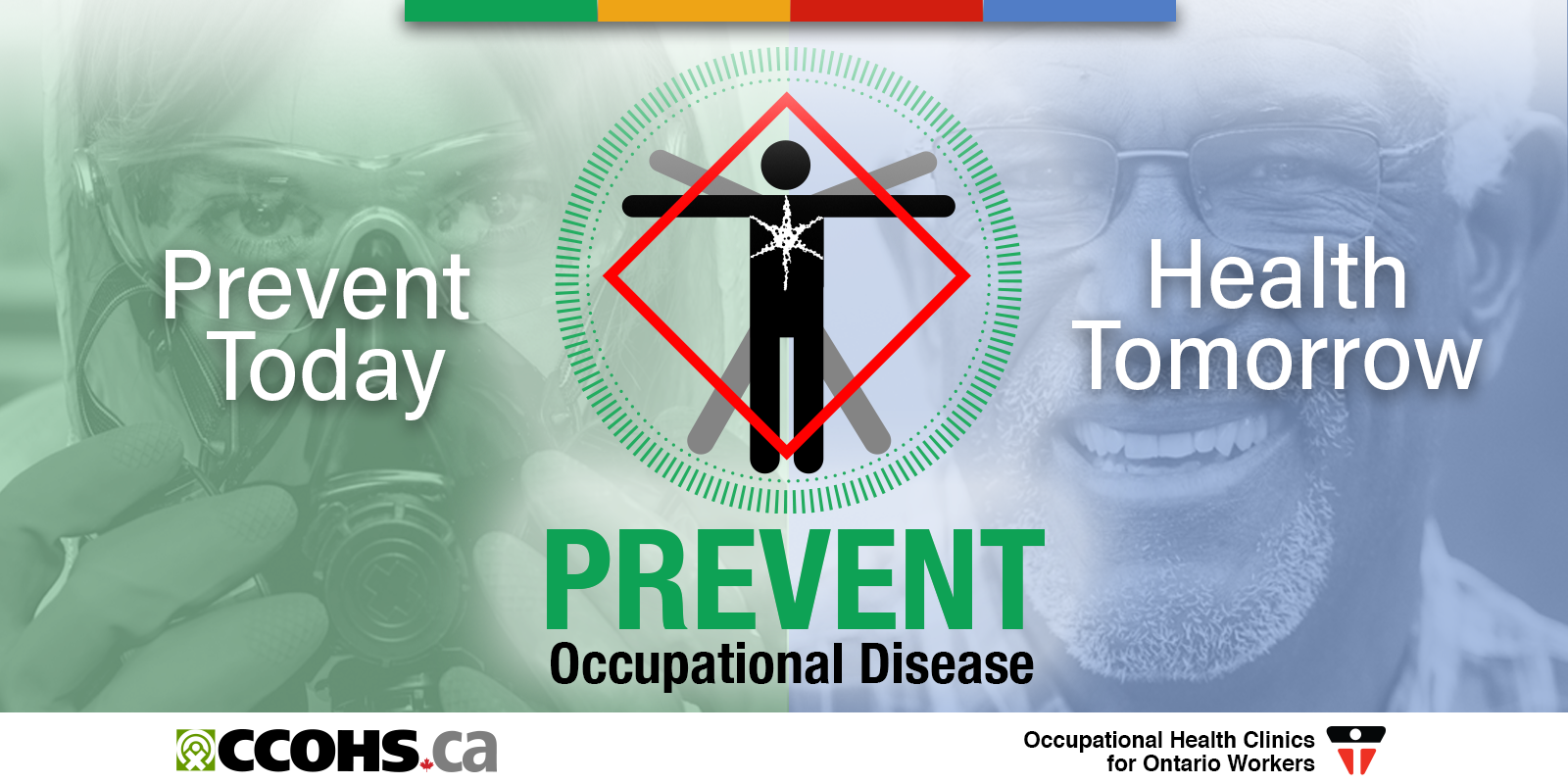 Prevent Today

Health Tomorrow

PREVENT
Occupational Disease

CCOHS.ca

Occupational Health Clinics for Ontario Workers